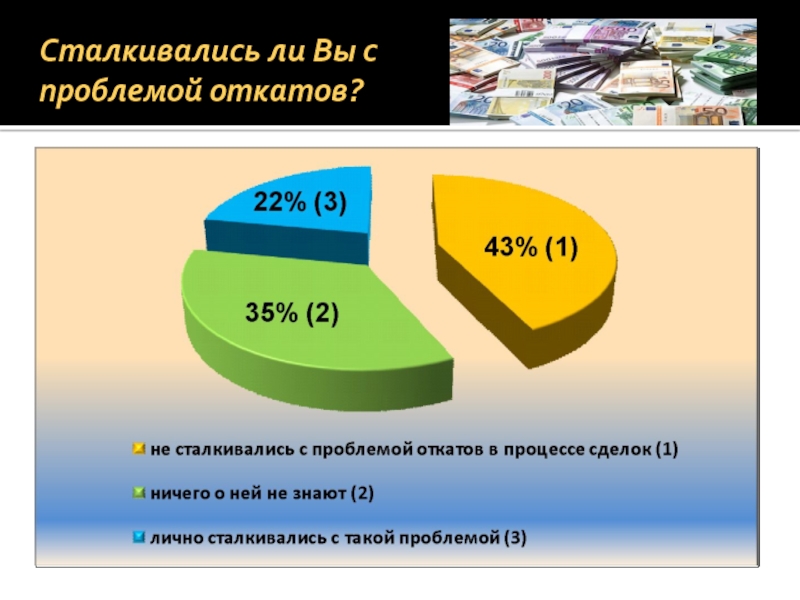 Сталкивались ли Вы с проблемой откатов?

22% (3)

43% (1)

35% (2)

не сталкивались с проблемой откатов в процессе сделок (1)

ничего о ней не знают (2)

лично сталкивались с такой проблемой (3)